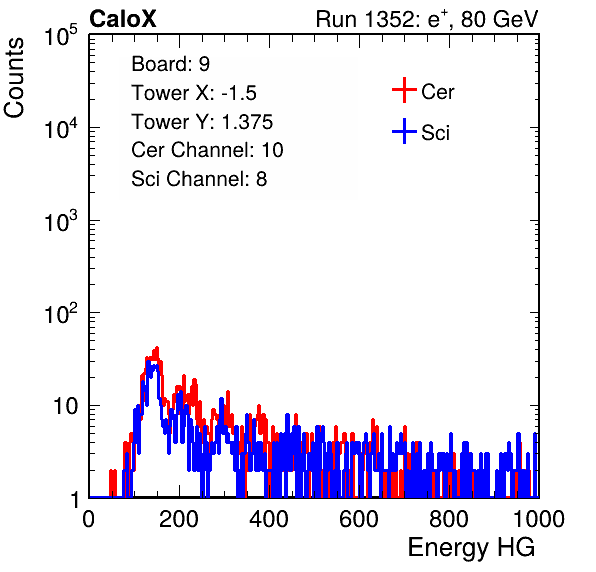 CaloX

Run 1352: $e^{+}$, 80 GeV

Counts

$10^5$

$10^4$

$10^3$

$10^2$

10

1

Board: 9
Tower X: -1.5
Tower Y: 1.375
Cer Channel: 10
Sci Channel: 8

Cer

Sci

0

200

400

600

800

1000

Energy HG